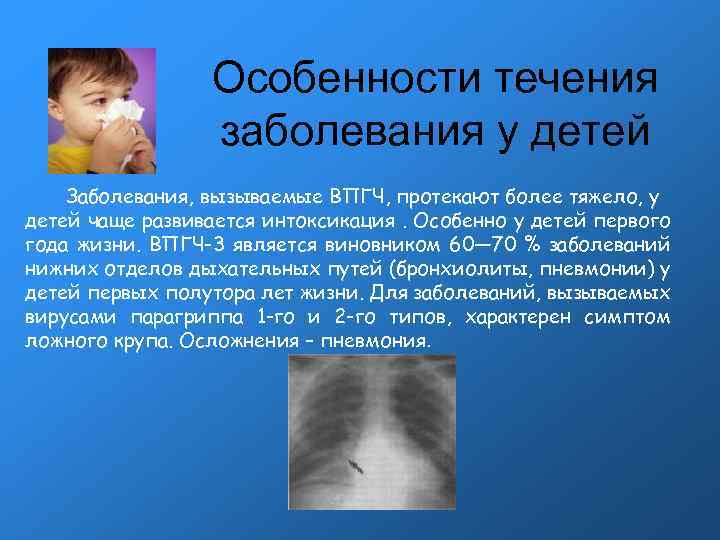 Особенности течения заболевания у детей

Заболевания, вызываемые ВПГЧ, протекают более тяжело, у детей чаще развивается интоксикация . Особенно у детей первого года жизни. ВПГЧ-3 является виновником 60—70 % заболеваний нижних отделов дыхательных путей (бронхиолиты, пневмонии) у детей первых полутора лет жизни. Для заболеваний, вызываемых вирусами парагриппа 1-го и 2-го типов, характерен симптом ложного крупа. Осложнения – пневмония.